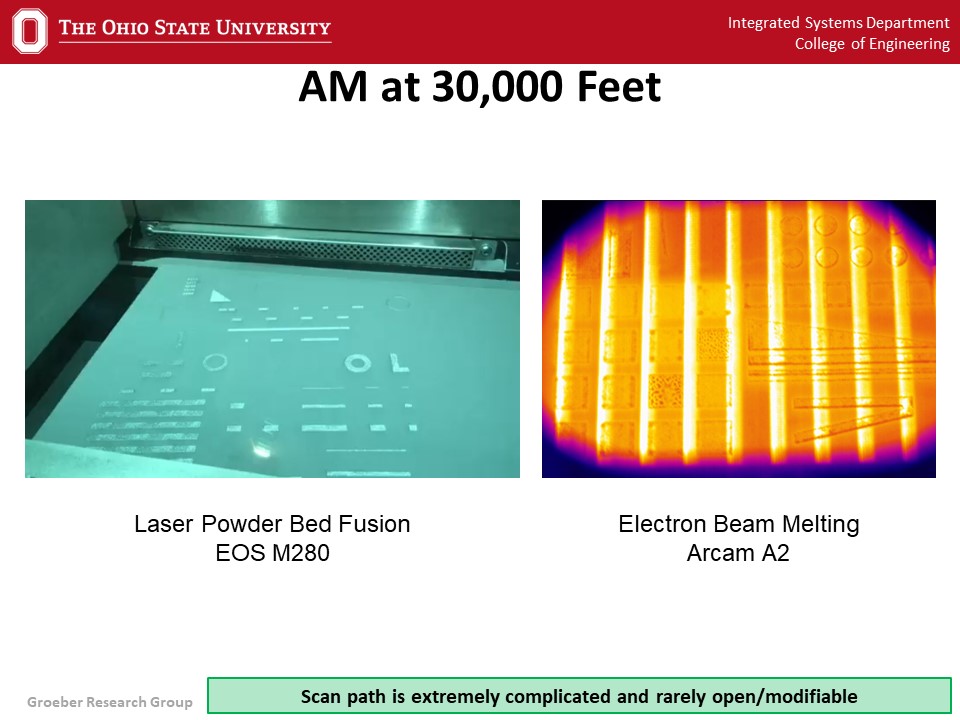 THE OHIO STATE UNIVERSITY

Integrated Systems Department
College of Engineering

AM at 30,000 Feet

Laser Powder Bed Fusion
EOS M280

Electron Beam Melting
Arcam A2

Groeber Research Group

Scan path is extremely complicated and rarely open/modifiable